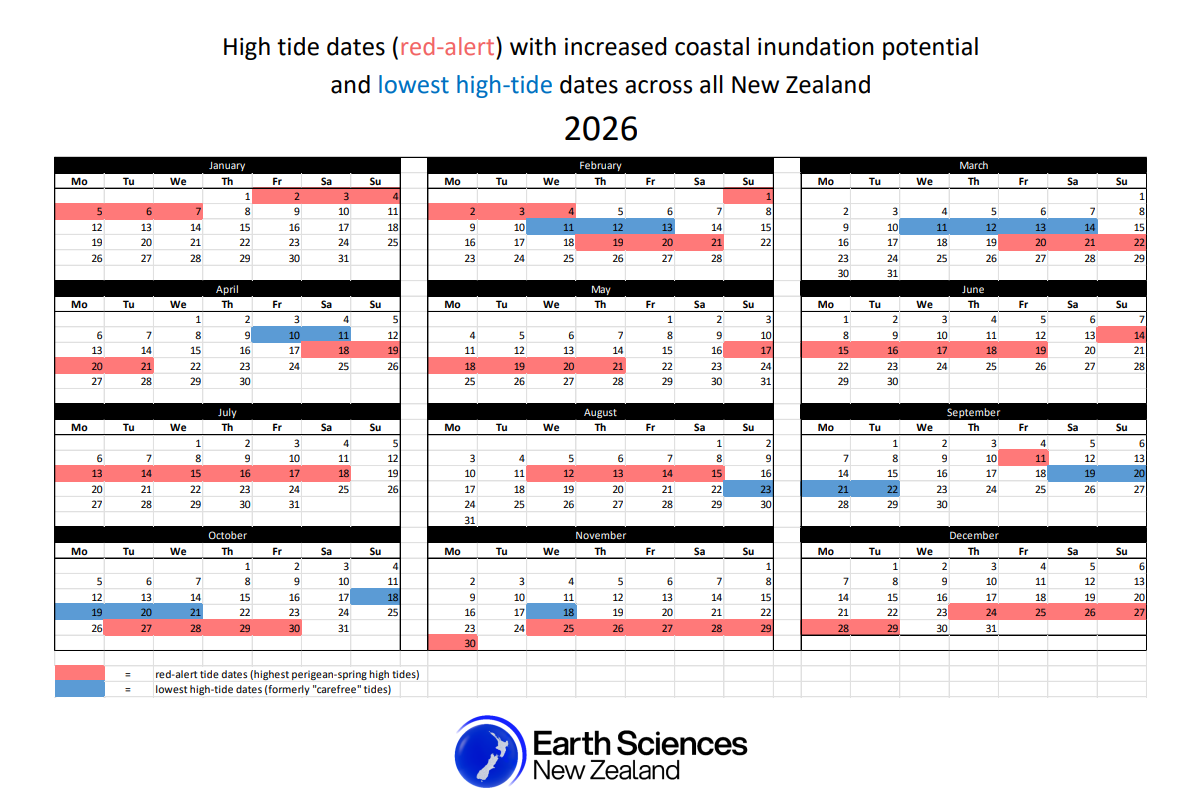 High tide dates (red-alert) with increased coastal inundation potential and lowest high-tide dates across all New Zealand

2026

January

| Mo | Tu | We | Th | Fr | Sa | Su |
|---|---|---|---|---|---|---|
| | | | 1 | 2 | 3 | 4 |
| 5 | 6 | 7 | 8 | 9 | 10 | 11 |
| 12 | 13 | 14 | 15 | 16 | 17 | 18 |
| 19 | 20 | 21 | 22 | 23 | 24 | 25 |
| 26 | 27 | 28 | 29 | 30 | 31 | |

February

| Mo | Tu | We | Th | Fr | Sa | Su |
|---|---|---|---|---|---|---|
| | | | | | | 1 |
| 2 | 3 | 4 | 5 | 6 | 7 | 8 |
| 9 | 10 | 11 | 12 | 13 | 14 | 15 |
| 16 | 17 | 18 | 19 | 20 | 21 | 22 |
| 23 | 24 | 25 | 26 | 27 | 28 | |

March

| Mo | Tu | We | Th | Fr | Sa | Su |
|---|---|---|---|---|---|---|
| | | | | | | 1 |
| 2 | 3 | 4 | 5 | 6 | 7 | 8 |
| 9 | 10 | 11 | 12 | 13 | 14 | 15 |
| 16 | 17 | 18 | 19 | 20 | 21 | 22 |
| 23 | 24 | 25 | 26 | 27 | 28 | 29 |
| 30 | 31 | | | | | |

April

| Mo | Tu | We | Th | Fr | Sa | Su |
|---|---|---|---|---|---|---|
| | | 1 | 2 | 3 | 4 | 5 |
| 6 | 7 | 8 | 9 | 10 | 11 | 12 |
| 13 | 14 | 15 | 16 | 17 | 18 | 19 |
| 20 | 21 | 22 | 23 | 24 | 25 | 26 |
| 27 | 28 | 29 | 30 | | | |

May

| Mo | Tu | We | Th | Fr | Sa | Su |
|---|---|---|---|---|---|---|
| | | | | 1 | 2 | 3 |
| 4 | 5 | 6 | 7 | 8 | 9 | 10 |
| 11 | 12 | 13 | 14 | 15 | 16 | 17 |
| 18 | 19 | 20 | 21 | 22 | 23 | 24 |
| 25 | 26 | 27 | 28 | 29 | 30 | 31 |

June

| Mo | Tu | We | Th | Fr | Sa | Su |
|---|---|---|---|---|---|---|
| 1 | 2 | 3 | 4 | 5 | 6 | 7 |
| 8 | 9 | 10 | 11 | 12 | 13 | 14 |
| 15 | 16 | 17 | 18 | 19 | 20 | 21 |
| 22 | 23 | 24 | 25 | 26 | 27 | 28 |
| 29 | 30 | | | | | |

July

| Mo | Tu | We | Th | Fr | Sa | Su |
|---|---|---|---|---|---|---|
| | | 1 | 2 | 3 | 4 | 5 |
| 6 | 7 | 8 | 9 | 10 | 11 | 12 |
| 13 | 14 | 15 | 16 | 17 | 18 | 19 |
| 20 | 21 | 22 | 23 | 24 | 25 | 26 |
| 27 | 28 | 29 | 30 | 31 | | |

August

| Mo | Tu | We | Th | Fr | Sa | Su |
|---|---|---|---|---|---|---|
| | | | | | 1 | 2 |
| 3 | 4 | 5 | 6 | 7 | 8 | 9 |
| 10 | 11 | 12 | 13 | 14 | 15 | 16 |
| 17 | 18 | 19 | 20 | 21 | 22 | 23 |
| 24 | 25 | 26 | 27 | 28 | 29 | 30 |
| 31 | | | | | | |

September

| Mo | Tu | We | Th | Fr | Sa | Su |
|---|---|---|---|---|---|---|
| | 1 | 2 | 3 | 4 | 5 | 6 |
| 7 | 8 | 9 | 10 | 11 | 12 | 13 |
| 14 | 15 | 16 | 17 | 18 | 19 | 20 |
| 21 | 22 | 23 | 24 | 25 | 26 | 27 |
| 28 | 29 | 30 | | | | |

October

| Mo | Tu | We | Th | Fr | Sa | Su |
|---|---|---|---|---|---|---|
| | | | 1 | 2 | 3 | 4 |
| 5 | 6 | 7 | 8 | 9 | 10 | 11 |
| 12 | 13 | 14 | 15 | 16 | 17 | 18 |
| 19 | 20 | 21 | 22 | 23 | 24 | 25 |
| 26 | 27 | 28 | 29 | 30 | 31 | |

November

| Mo | Tu | We | Th | Fr | Sa | Su |
|---|---|---|---|---|---|---|
| | | | | | | 1 |
| 2 | 3 | 4 | 5 | 6 | 7 | 8 |
| 9 | 10 | 11 | 12 | 13 | 14 | 15 |
| 16 | 17 | 18 | 19 | 20 | 21 | 22 |
| 23 | 24 | 25 | 26 | 27 | 28 | 29 |
| 30 | | | | | | |

December

| Mo | Tu | We | Th | Fr | Sa | Su |
|---|---|---|---|---|---|---|
| | 1 | 2 | 3 | 4 | 5 | 6 |
| 7 | 8 | 9 | 10 | 11 | 12 | 13 |
| 14 | 15 | 16 | 17 | 18 | 19 | 20 |
| 21 | 22 | 23 | 24 | 25 | 26 | 27 |
| 28 | 29 | 30 | 31 | | | |

= red-alert tide dates (highest perigean-spring high tides)
= lowest high-tide dates (formerly "carefree" tides)

Earth Sciences New Zealand